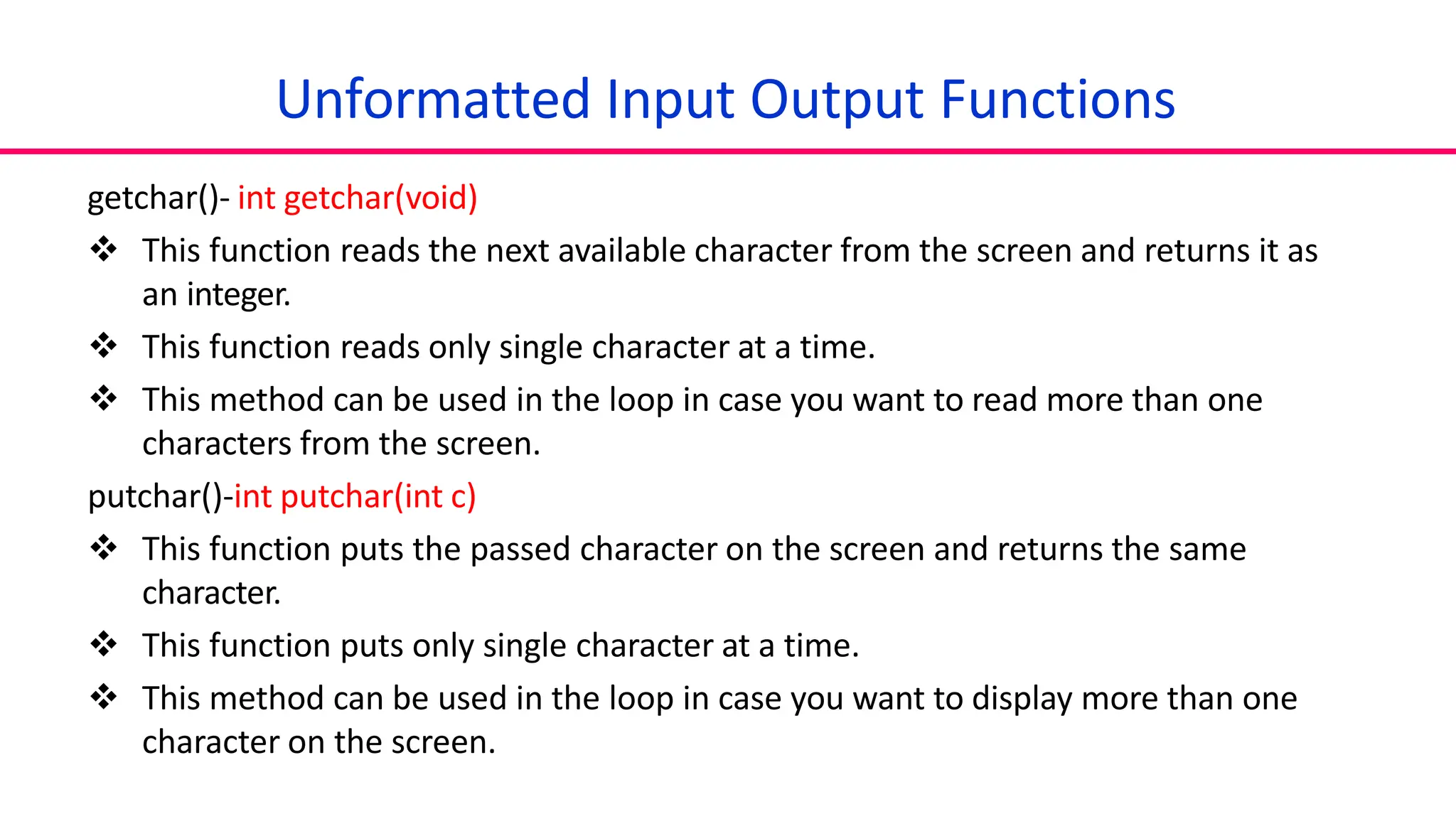 Unformatted Input Output Functions

getchar()- int getchar(void)

❖ This function reads the next available character from the screen and returns it as an integer.

❖ This function reads only single character at a time.

❖ This method can be used in the loop in case you want to read more than one characters from the screen.

putchar()-int putchar(int c)

❖ This function puts the passed character on the screen and returns the same character.

❖ This function puts only single character at a time.

❖ This method can be used in the loop in case you want to display more than one character on the screen.